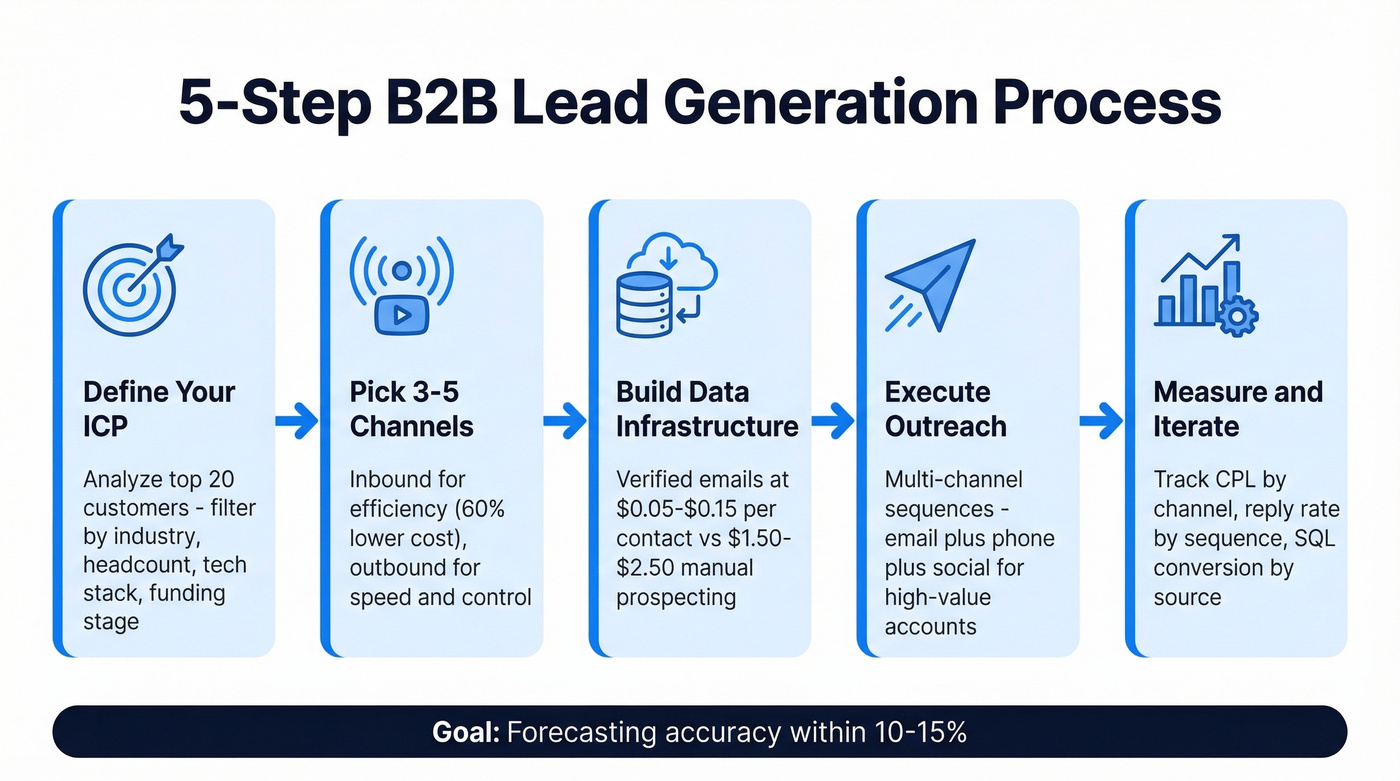 5-Step B2B Lead Generation Process

Define Your ICP

Analyze top 20 customers - filter by industry, headcount, tech stack, funding stage

Pick 3-5 Channels

Inbound for efficiency (60% lower cost), outbound for speed and control

Build Data Infrastructure

Verified emails at \$0.05-\$0.15 per contact vs \$1.50-\$2.50 manual prospecting

Execute Outreach

Multi-channel sequences - email plus phone plus social for high-value accounts

Measure and Iterate

Track CPL by channel, reply rate by sequence, SQL conversion by source

Goal: Forecasting accuracy within 10-15%